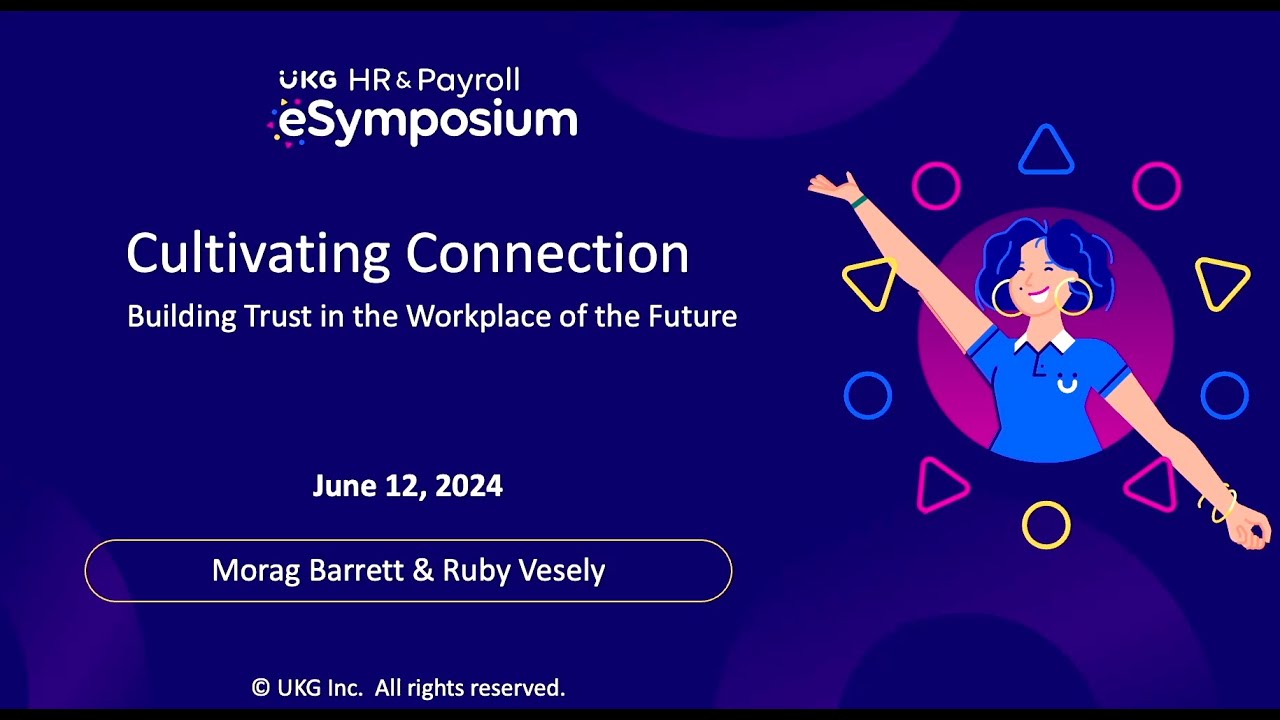 UKG HR & Payroll
eSymposium

Cultivating Connection
Building Trust in the Workplace of the Future

June 12, 2024

Morag Barrett & Ruby Vesely

© UKG Inc. All rights reserved.